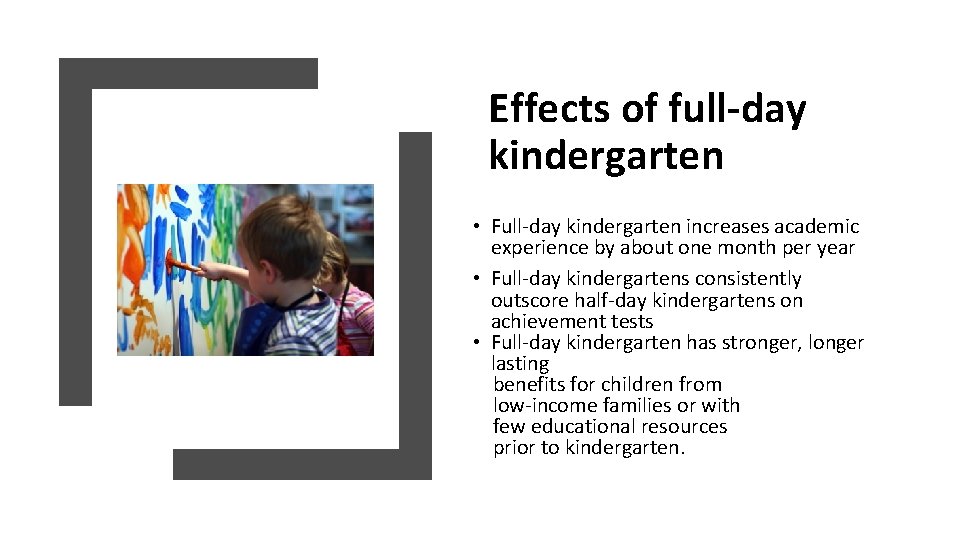 Effects of full-day kindergarten

• Full-day kindergarten increases academic experience by about one month per year

• Full-day kindergartens consistently outscore half-day kindergartens on achievement tests

• Full-day kindergarten has stronger, longer lasting benefits for children from low-income families or with few educational resources prior to kindergarten.